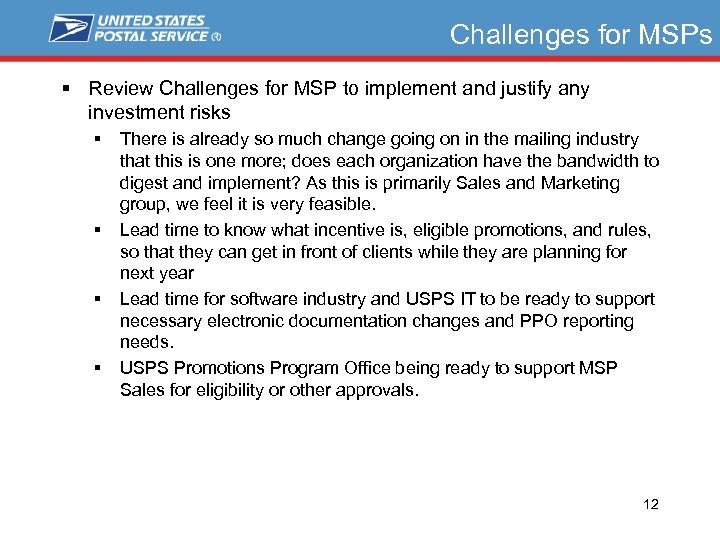 UNITED STATES POSTAL SERVICE ®

Challenges for MSPs

▪ Review Challenges for MSP to implement and justify any investment risks

▪ There is already so much change going on in the mailing industry that this is one more; does each organization have the bandwidth to digest and implement? As this is primarily Sales and Marketing group, we feel it is very feasible.

▪ Lead time to know what incentive is, eligible promotions, and rules, so that they can get in front of clients while they are planning for next year

▪ Lead time for software industry and USPS IT to be ready to support necessary electronic documentation changes and PPO reporting needs.

▪ USPS Promotions Program Office being ready to support MSP Sales for eligibility or other approvals.

12